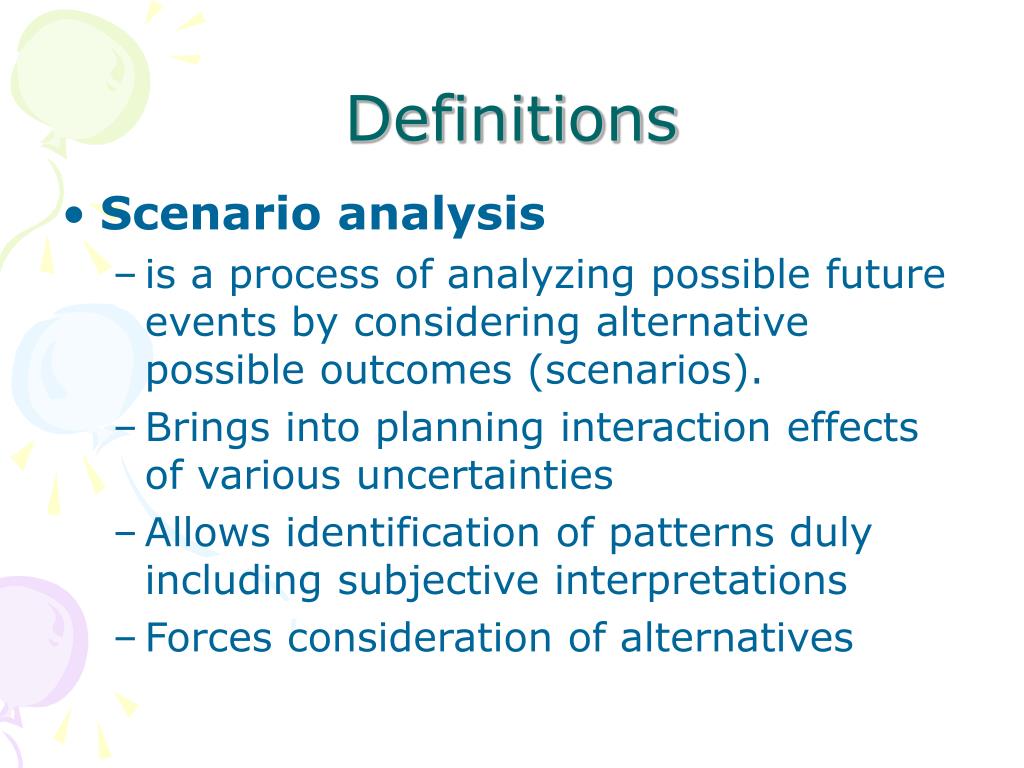 Definitions

• Scenario analysis
– is a process of analyzing possible future events by considering alternative possible outcomes (scenarios).
– Brings into planning interaction effects of various uncertainties
– Allows identification of patterns duly including subjective interpretations
– Forces consideration of alternatives